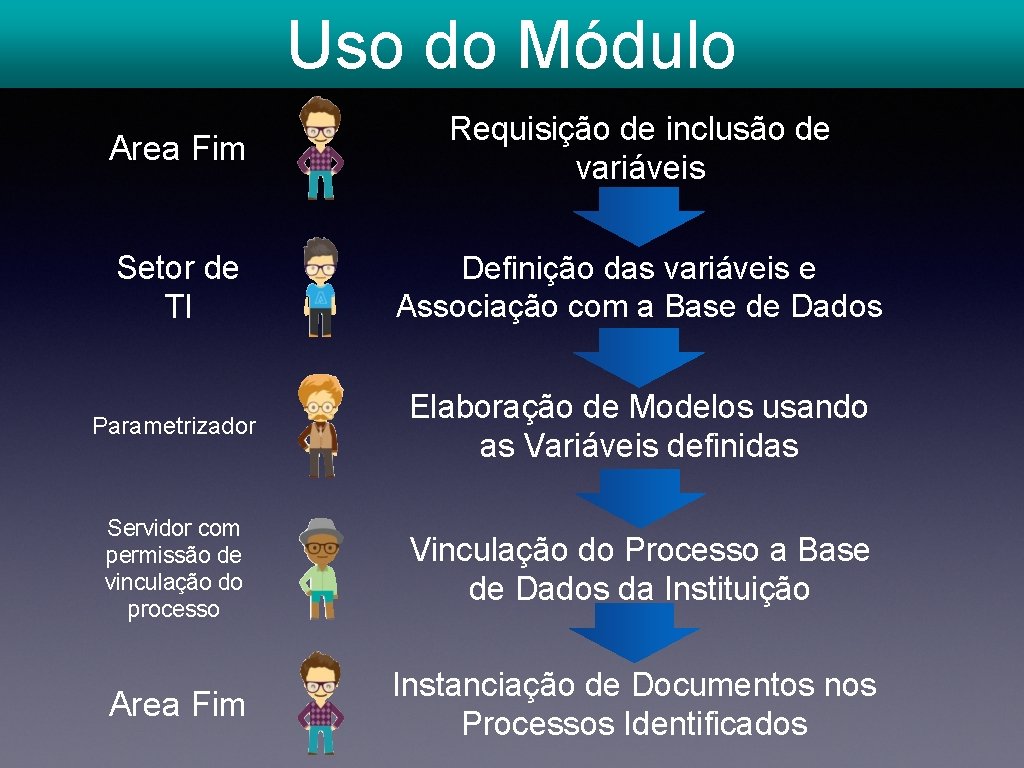 Uso do Módulo

Area Fim

Requisição de inclusão de variáveis

Setor de TI

Definição das variáveis e Associação com a Base de Dados

Parametrizador

Elaboração de Modelos usando as Variáveis definidas

Servidor com permissão de vinculação do processo

Vinculação do Processo a Base de Dados da Instituição

Area Fim

Instanciação de Documentos nos Processos Identificados